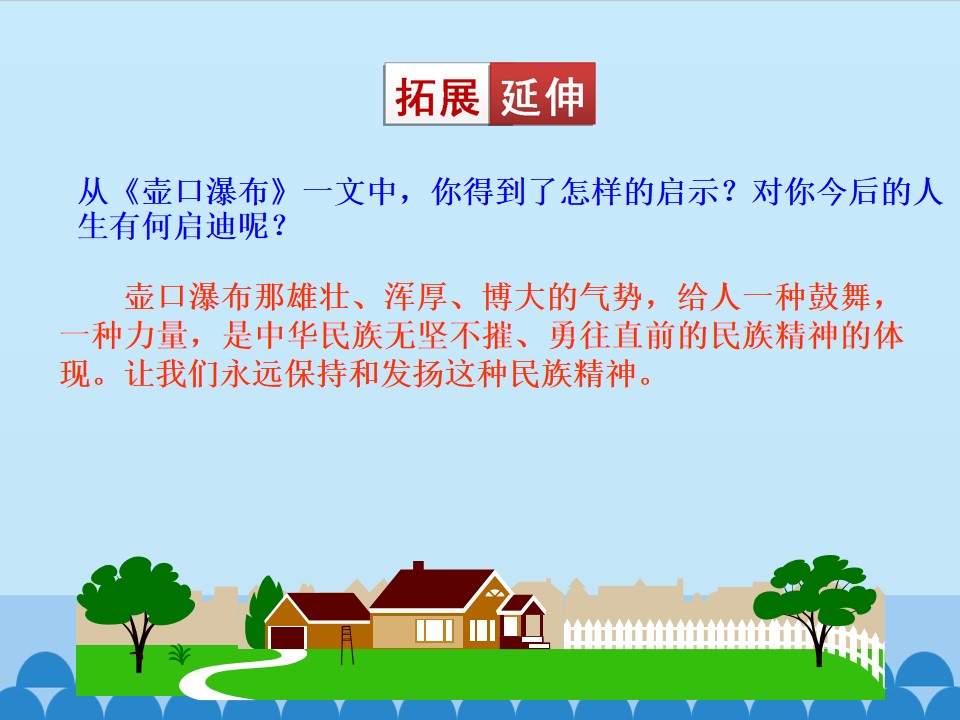 拓展延伸

从《壶口瀑布》一文中，你得到了怎样的启示？对你今后的人生有何启迪呢？

壶口瀑布那雄壮、浑厚、博大的气势，给人一种鼓舞，一种力量，是中华民族无坚不摧、勇往直前的民族精神的体现。让我们永远保持和发扬这种民族精神。